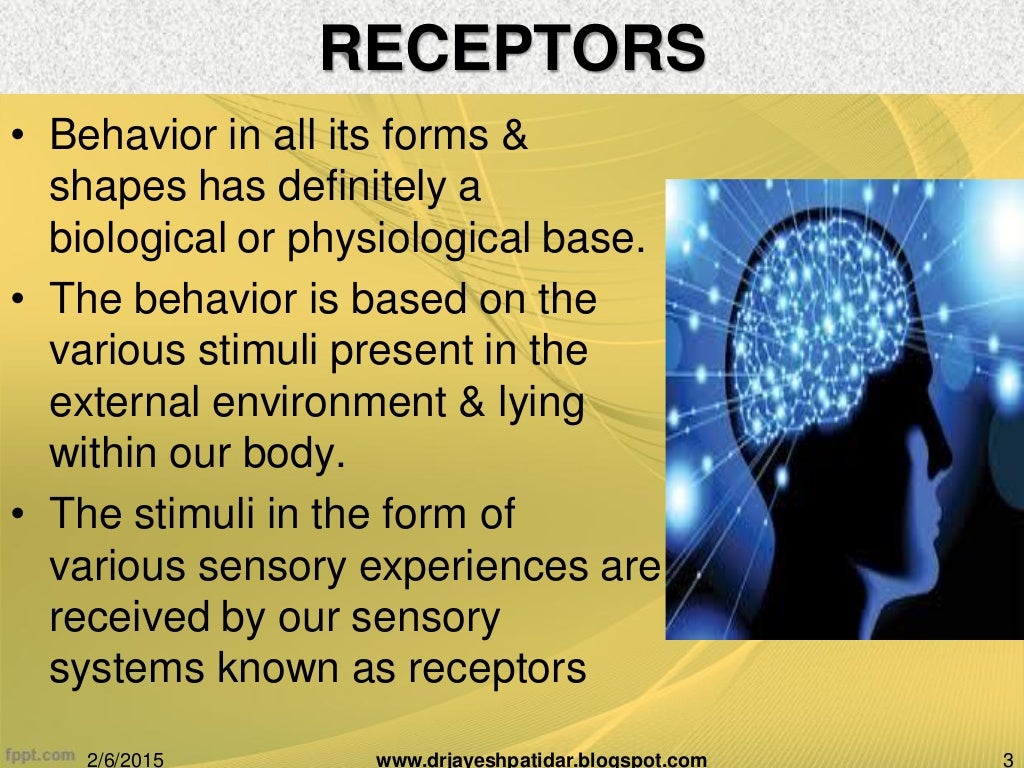 RECEPTORS

• Behavior in all its forms & shapes has definitely a biological or physiological base.

• The behavior is based on the various stimuli present in the external environment & lying within our body.

• The stimuli in the form of various sensory experiences are received by our sensory systems known as receptors

fppt.com 2/6/2015 www.drjayeshpatidar.blogspot.com 3